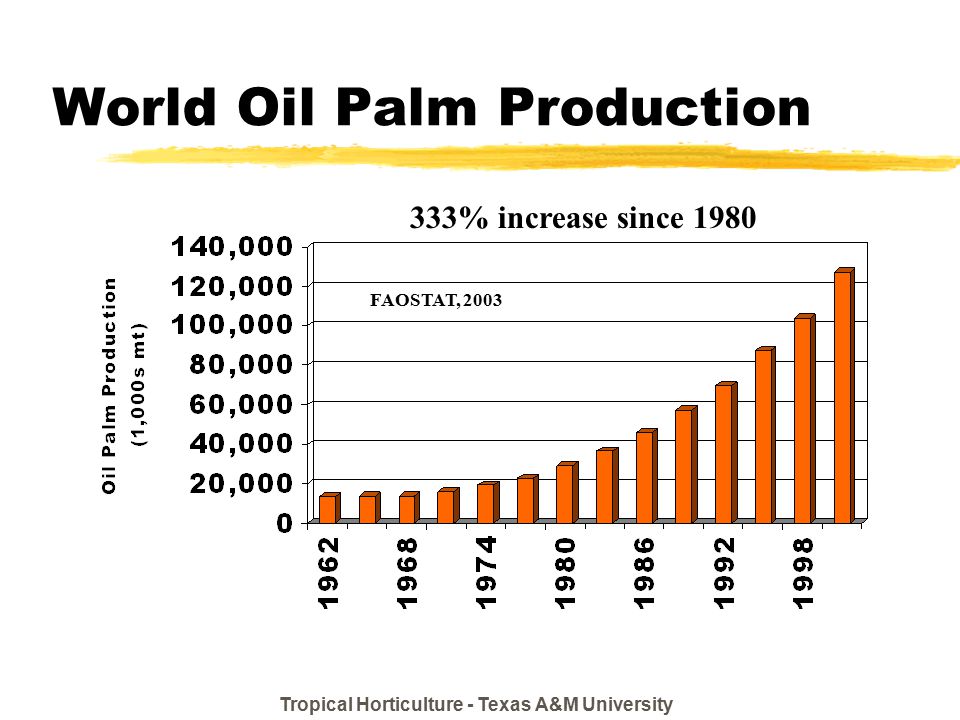 World Oil Palm Production

333% increase since 1980

FAOSTAT, 2003

Oil Palm Production (1,000s mt)

140,000
120,000
100,000
80,000
60,000
40,000
20,000
0

1962
1968
1974
1980
1986
1992
1998

Tropical Horticulture - Texas A&M University